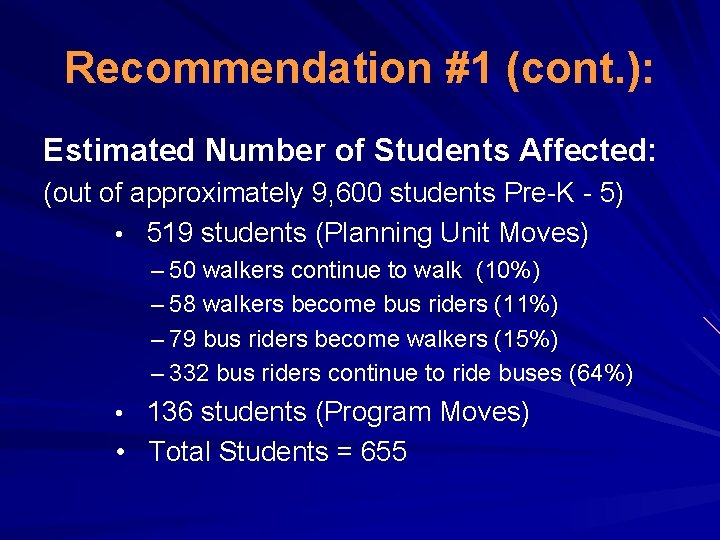 Recommendation #1 (cont.):

Estimated Number of Students Affected:
(out of approximately 9,600 students Pre-K - 5)

• 519 students (Planning Unit Moves)
– 50 walkers continue to walk (10%)
– 58 walkers become bus riders (11%)
– 79 bus riders become walkers (15%)
– 332 bus riders continue to ride buses (64%)
• 136 students (Program Moves)
• Total Students = 655